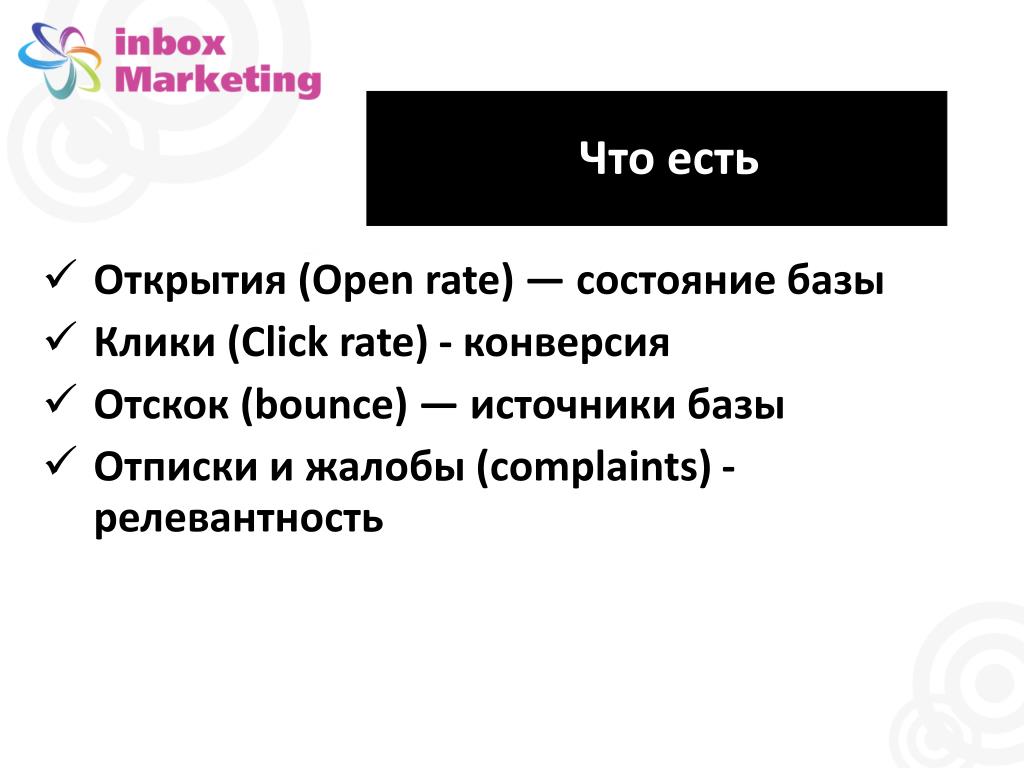 inbox Marketing

Что есть

✓ Открытия (Open rate) — состояние базы
✓ Клики (Click rate) - конверсия
✓ Отскок (bounce) — источники базы
✓ Отписки и жалобы (complaints) - релевантность